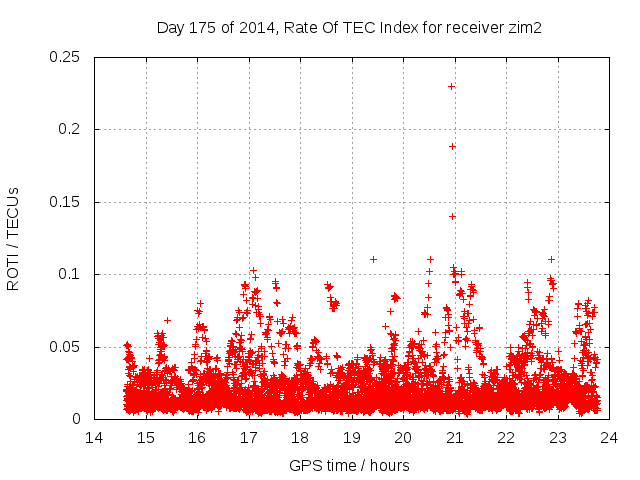 Day 175 of 2014, Rate Of TEC Index for receiver zim2

ROTI / TECUs

0.25
0.2
0.15
0.1
0.05
0

14 15 16 17 18 19 20 21 22 23 24

GPS time / hours